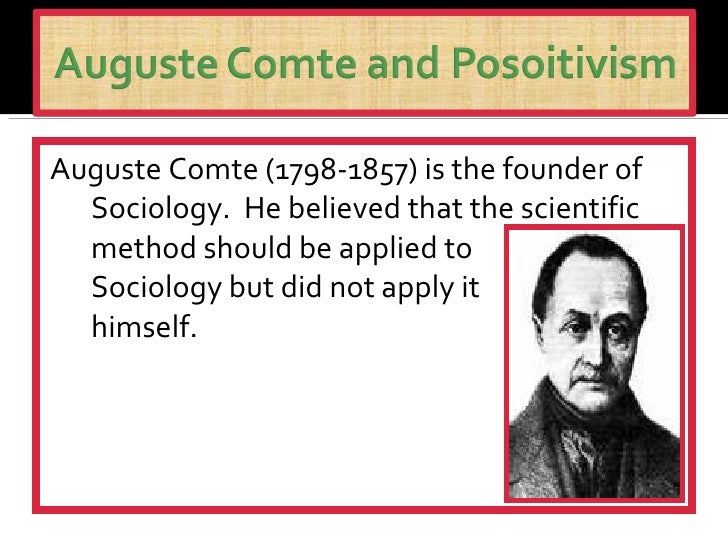 Auguste Comte and Posoitivism

Auguste Comte (1798-1857) is the founder of Sociology. He believed that the scientific method should be applied to Sociology but did not apply it himself.